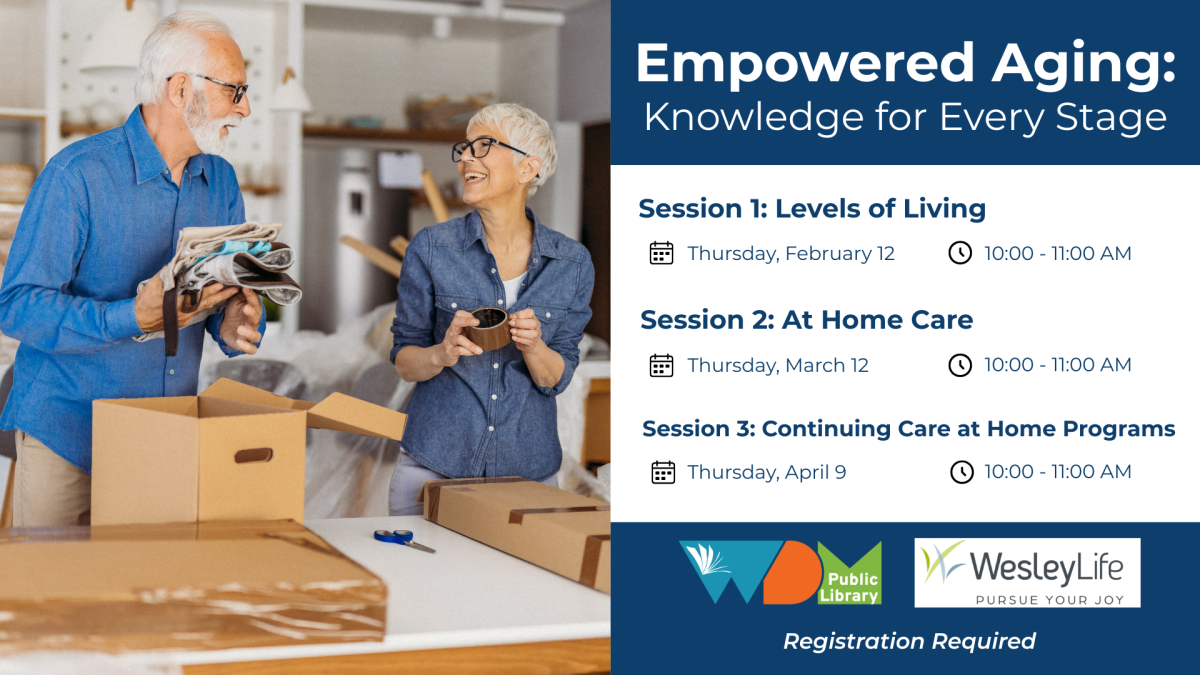 Empowered Aging:
Knowledge for Every Stage

Session 1: Levels of Living

Thursday, February 12 10:00 - 11:00 AM

Session 2: At Home Care

Thursday, March 12 10:00 - 11:00 AM

Session 3: Continuing Care at Home Programs

Thursday, April 9 10:00 - 11:00 AM

WDM Public Library

WesleyLife
PURSUE YOUR JOY

Registration Required